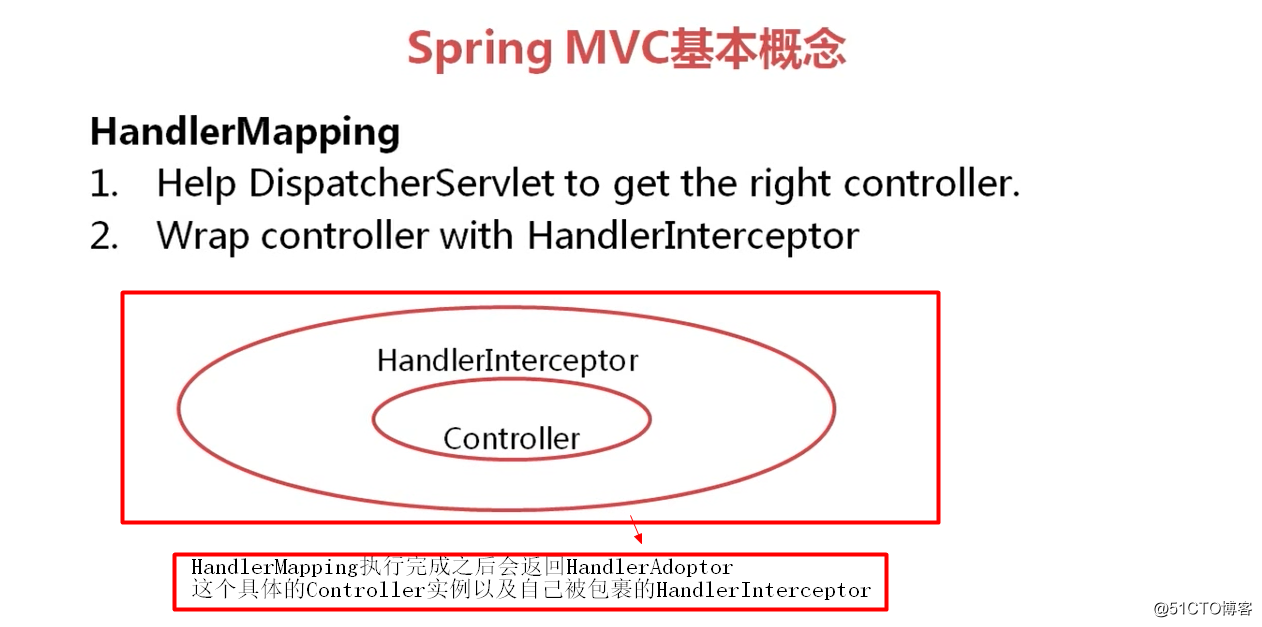 Spring MVC基本概念

HandlerMapping

1. Help DispatcherServlet to get the right controller.
2. Wrap controller with HandlerInterceptor

HandlerInterceptor

Controller

HandlerMapping执行完成之后会返回HandlerAdoptor
这个具体的Controller实例以及自己被包裹的HandlerInterceptor

@51CTO博客